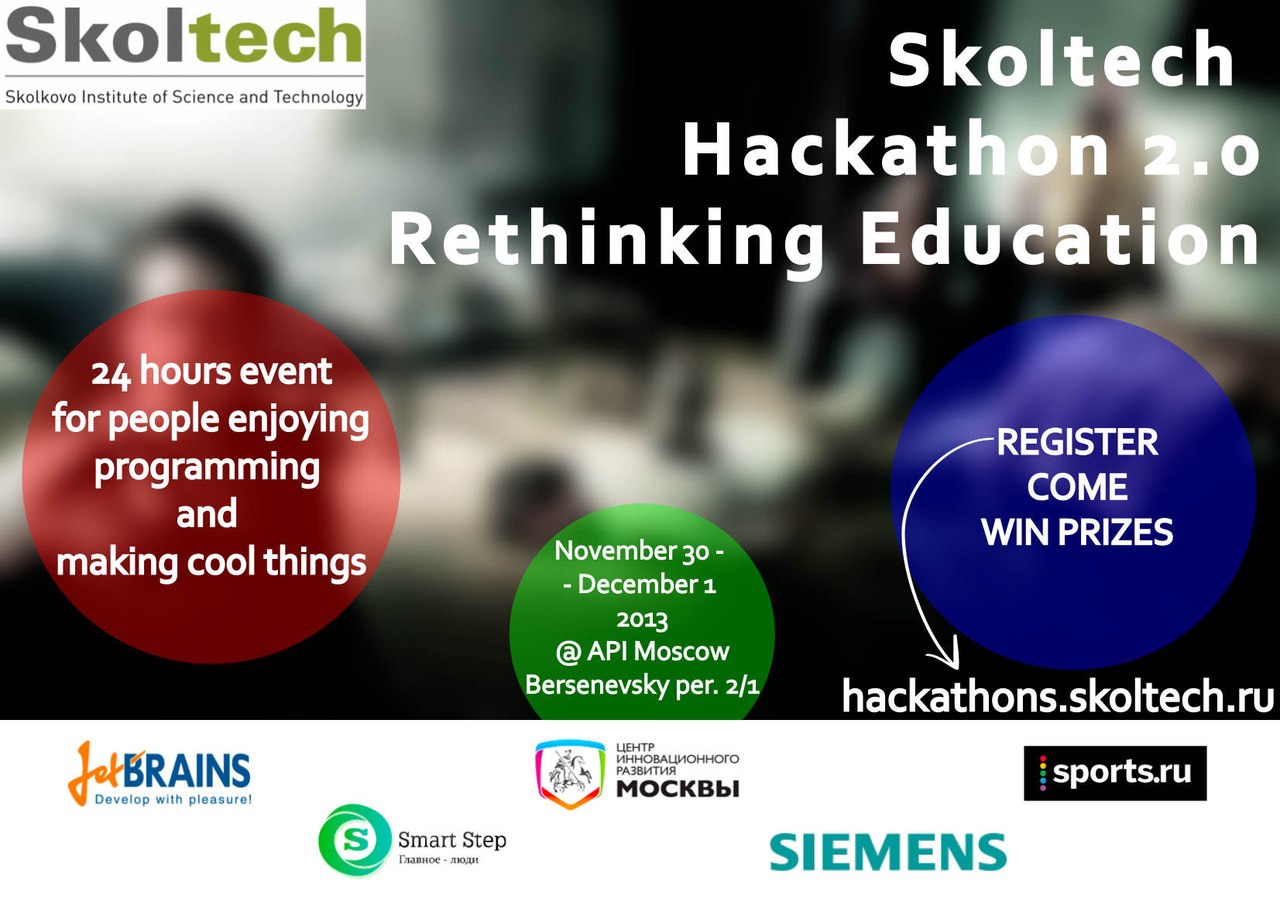 Skoltech
Skolkovo Institute of Science and Technology

Skoltech
Hackathon 2.0
Rethinking Education

24 hours event for people enjoying programming and making cool things

November 30 - - December 1 2013 @ API Moscow Bersenevsky per. 2/1

REGISTER
COME
WIN PRIZES

hackathons.skoltech.ru

JetBRAINS
Develop with pleasure!

ЦЕНТР ИННОВАЦИОННОГО РАЗВИТИЯ МОСКВЫ

sports.ru

S Smart Step
Главное - люди

SIEMENS